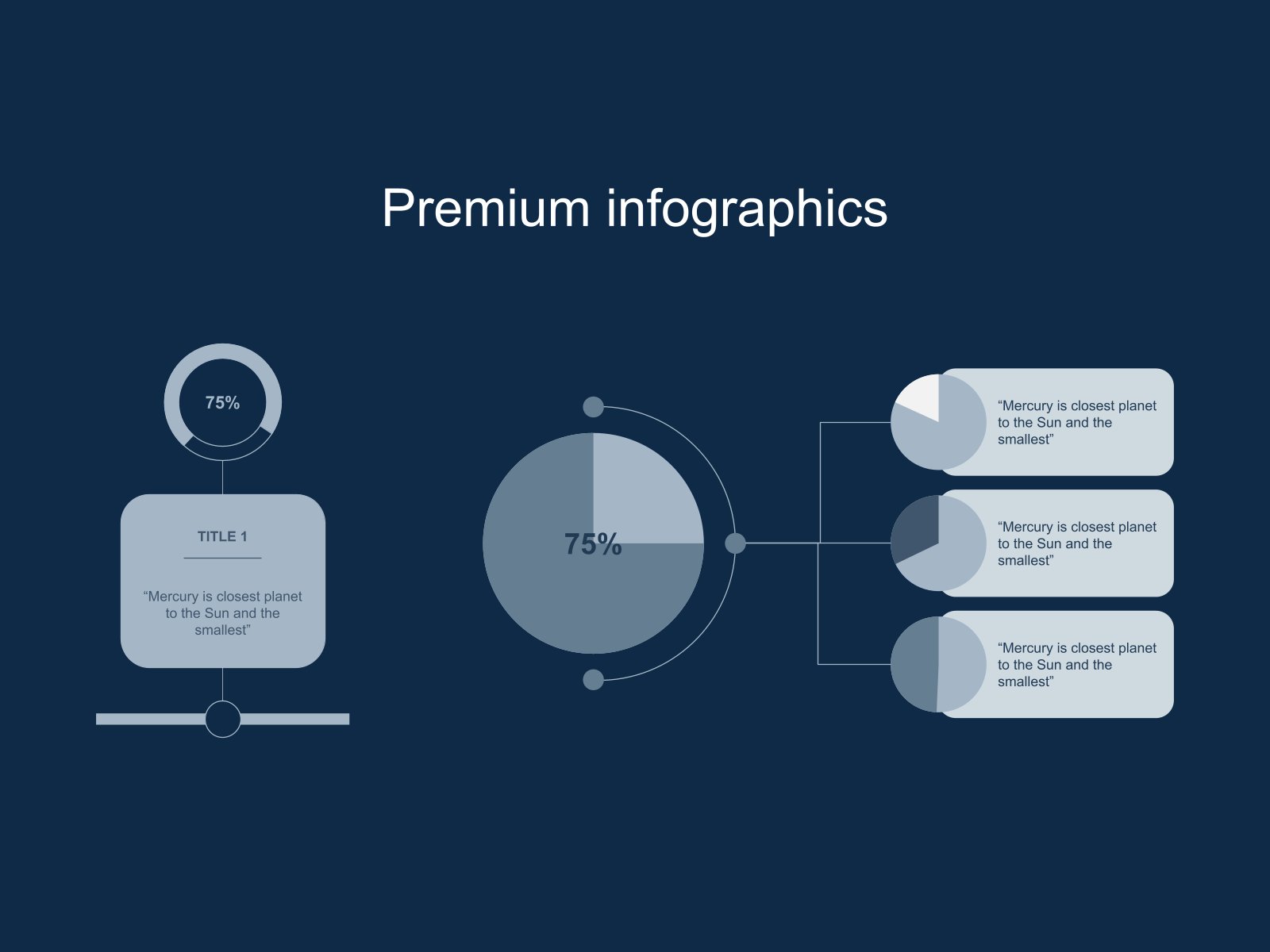 Premium infographics

75%

TITLE 1

“Mercury is closest planet to the Sun and the smallest”

75%

“Mercury is closest planet to the Sun and the smallest”

“Mercury is closest planet to the Sun and the smallest”

“Mercury is closest planet to the Sun and the smallest”